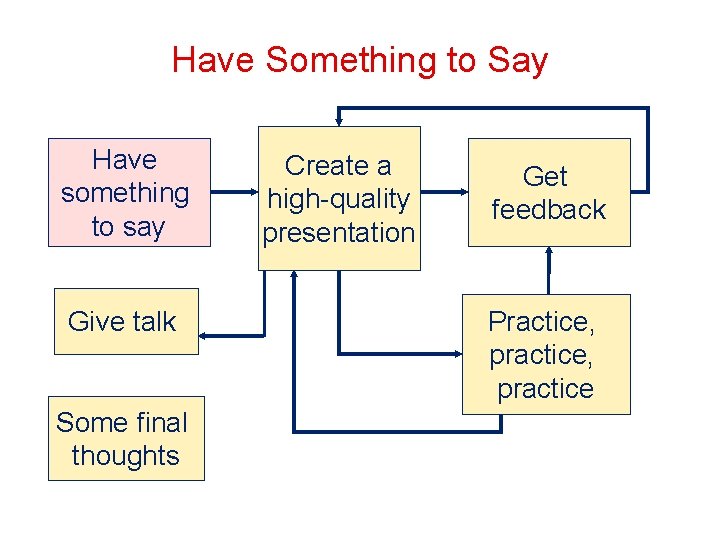 Have Something to Say

Have something to say

Create a high-quality presentation

Get feedback

Give talk

Practice, practice, practice

Some final thoughts